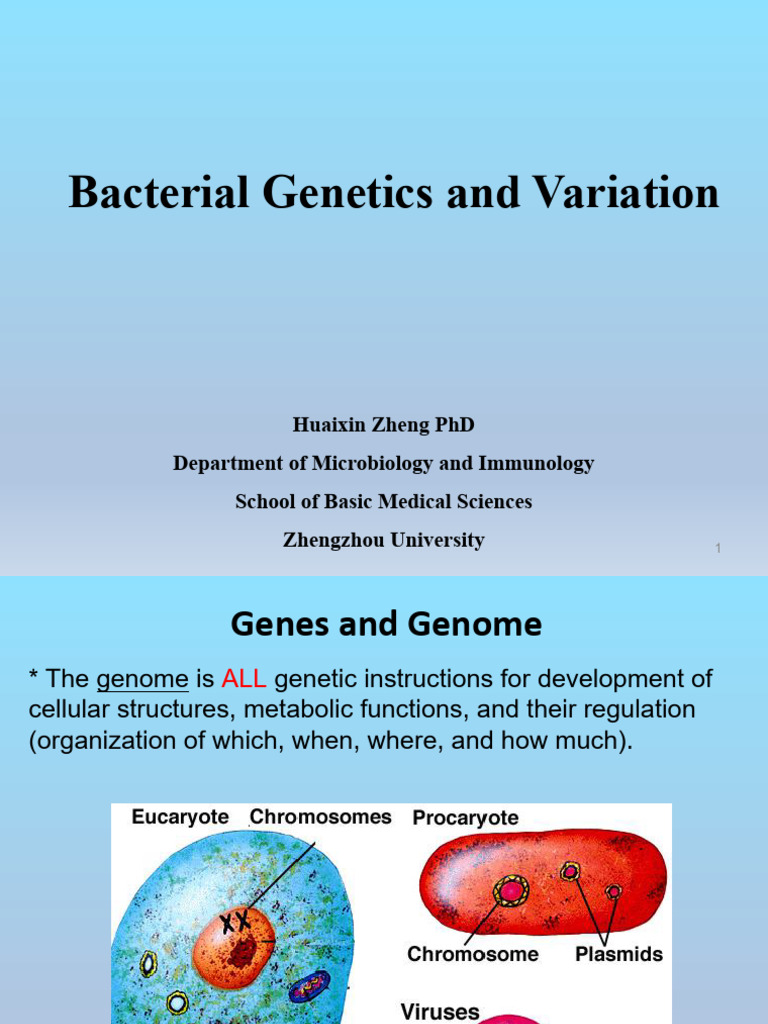 Bacterial Genetics and Variation

Huaixin Zheng PhD
Department of Microbiology and Immunology
School of Basic Medical Sciences
Zhengzhou University

1

Genes and Genome

* The genome is ALL genetic instructions for development of cellular structures, metabolic functions, and their regulation (organization of which, when, where, and how much).

Eucaryote Chromosomes Procaryote

Chromosome Plasmids

Viruses